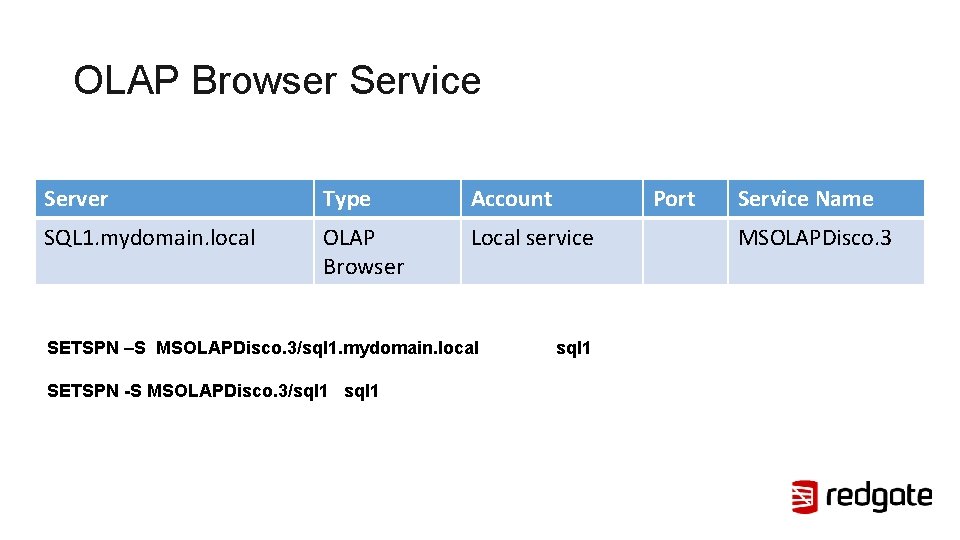 OLAP Browser Service

| Server | Type | Account | Port | Service Name |
|---|---|---|---|---|
| SQL1.mydomain.local | OLAP Browser | Local service | | MSOLAPDisco.3 |

SETSPN –S MSOLAPDisco.3/sql1.mydomain.local sql1

SETSPN -S MSOLAPDisco.3/sql1 sql1

redgate